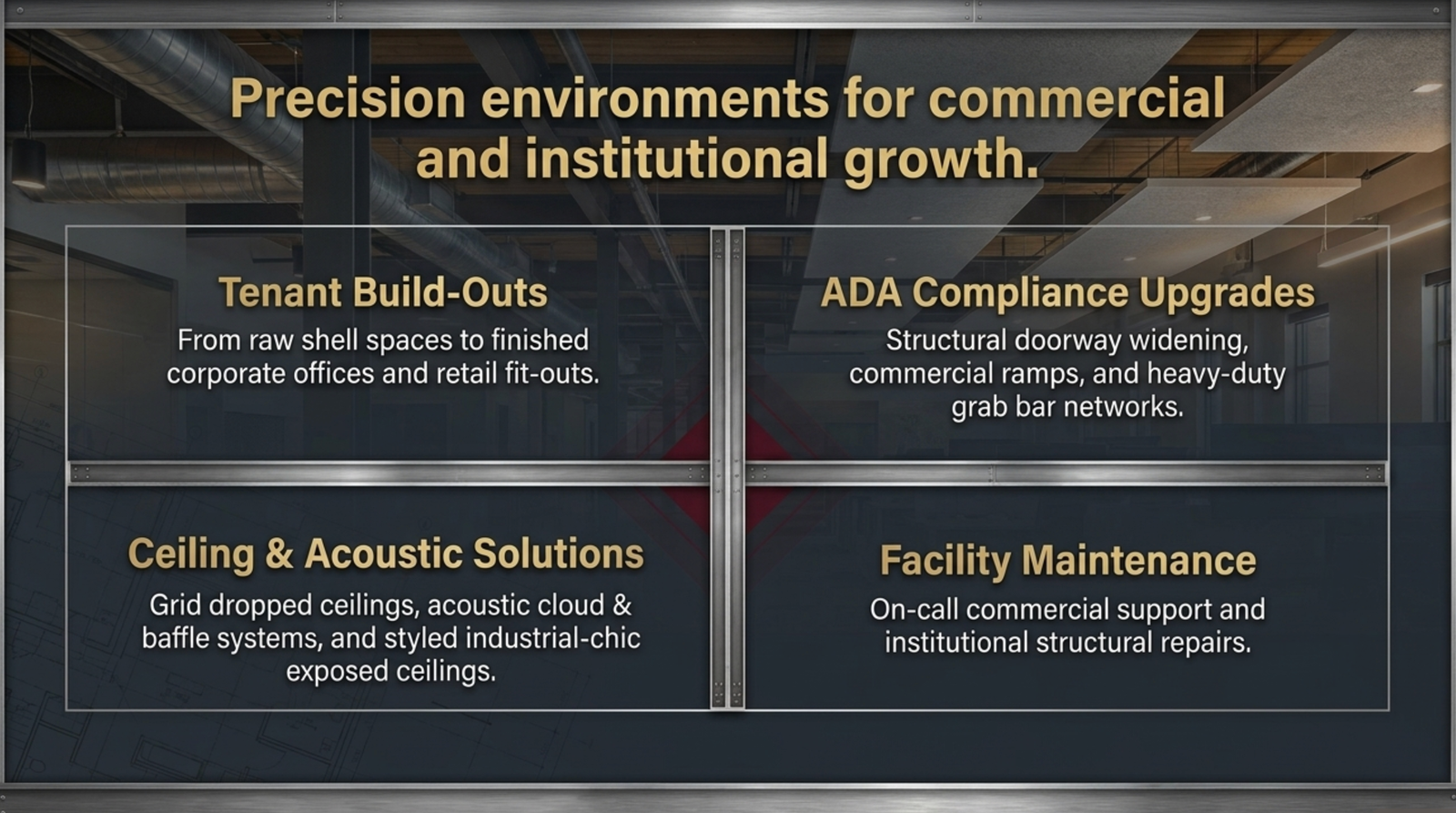 Precision environments for commercial and institutional growth.

Tenant Build-Outs

From raw shell spaces to finished corporate offices and retail fit-outs.

ADA Compliance Upgrades

Structural doorway widening, commercial ramps, and heavy-duty grab bar networks.

Ceiling & Acoustic Solutions

Grid dropped ceilings, acoustic cloud & baffle systems, and styled industrial-chic exposed ceilings.

Facility Maintenance

On-call commercial support and institutional structural repairs.